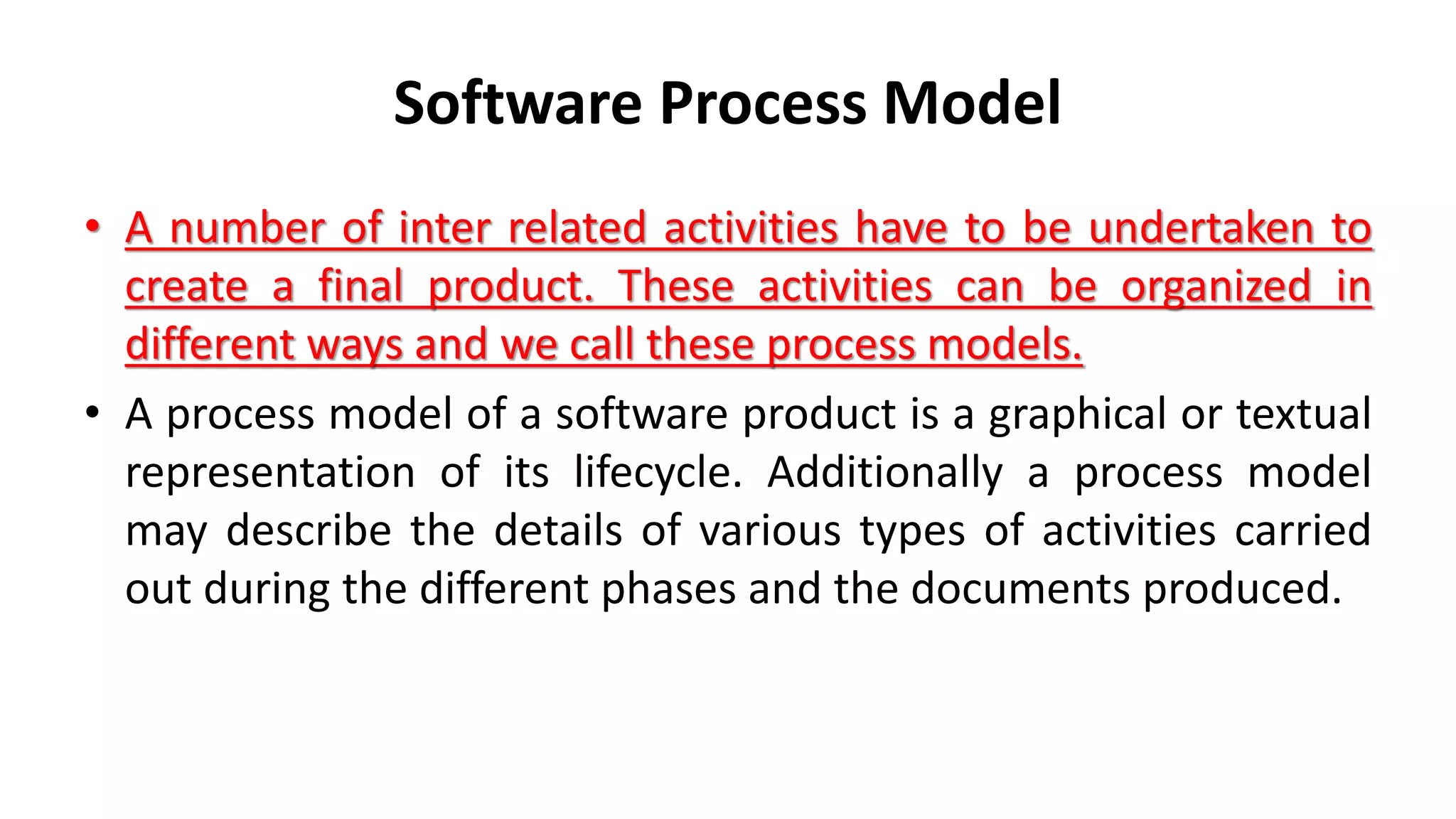 Software Process Model

• A number of inter related activities have to be undertaken to create a final product. These activities can be organized in different ways and we call these process models.

• A process model of a software product is a graphical or textual representation of its lifecycle. Additionally a process model may describe the details of various types of activities carried out during the different phases and the documents produced.